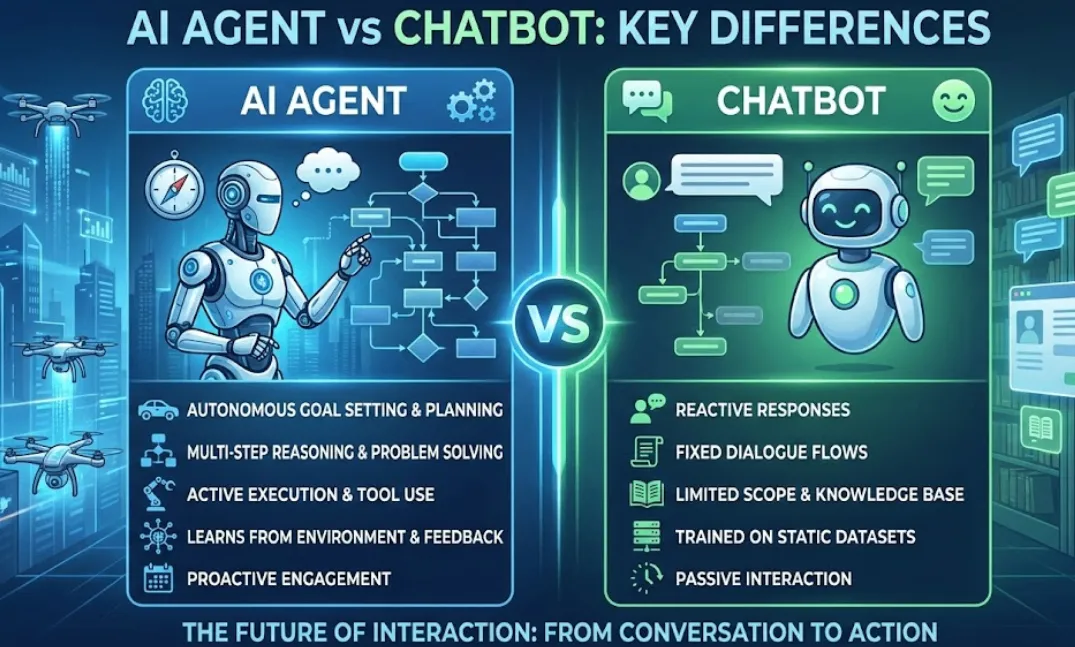 AI AGENT vs CHATBOT: KEY DIFFERENCES

AI AGENT

AUTONOMOUS GOAL SETTING & PLANNING
MULTI-STEP REASONING & PROBLEM SOLVING
ACTIVE EXECUTION & TOOL USE
LEARNS FROM ENVIRONMENT & FEEDBACK
PROACTIVE ENGAGEMENT

VS

CHATBOT

REACTIVE RESPONSES
FIXED DIALOGUE FLOWS
LIMITED SCOPE & KNOWLEDGE BASE
TRAINED ON STATIC DATASETS
PASSIVE INTERACTION

THE FUTURE OF INTERACTION: FROM CONVERSATION TO ACTION